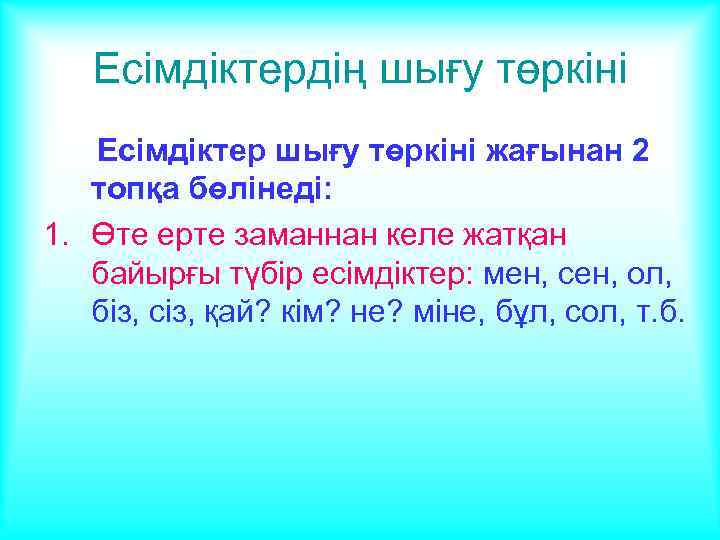 Есімдіктердің шығу төркіні

Есімдіктер шығу төркіні жағынан 2 топқа бөлінеді:

1. Өте ерте заманнан келе жатқан байырғы түбір есімдіктер: мен, сен, ол, біз, сіз, қай? кім? не? міне, бұл, сол, т.б.